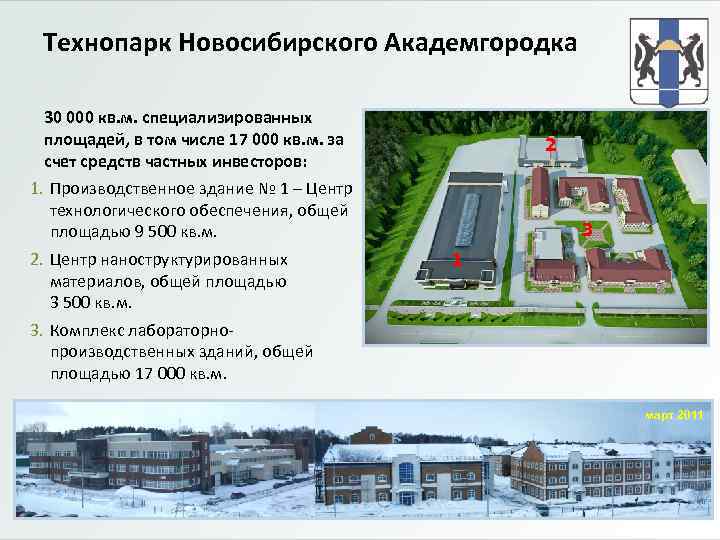 Технопарк Новосибирского Академгородка

30 000 кв.м. специализированных площадей, в том числе 17 000 кв.м. за счет средств частных инвесторов:

1. Производственное здание № 1 – Центр технологического обеспечения, общей площадью 9 500 кв.м.
2. Центр наноструктурированных материалов, общей площадью 3 500 кв.м.
3. Комплекс лабораторно-производственных зданий, общей площадью 17 000 кв.м.

2

3

1

март 2011